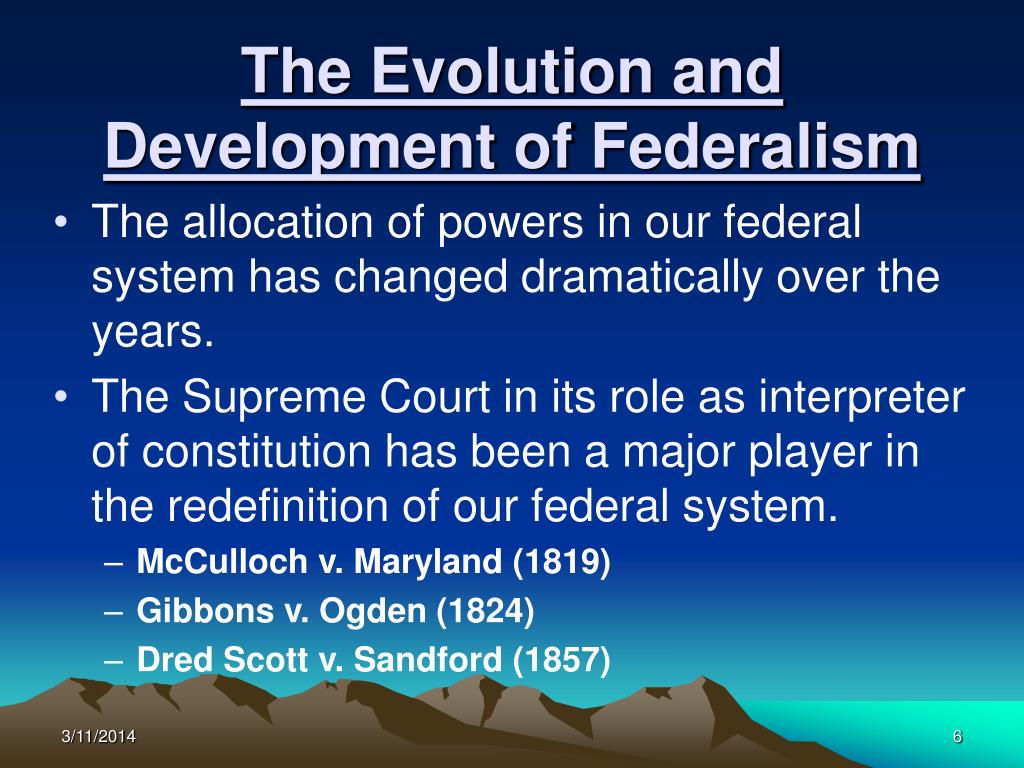 The Evolution and Development of Federalism

• The allocation of powers in our federal system has changed dramatically over the years.
• The Supreme Court in its role as interpreter of constitution has been a major player in the redefinition of our federal system.
– McCulloch v. Maryland (1819)
– Gibbons v. Ogden (1824)
– Dred Scott v. Sandford (1857)

3/11/2014

6